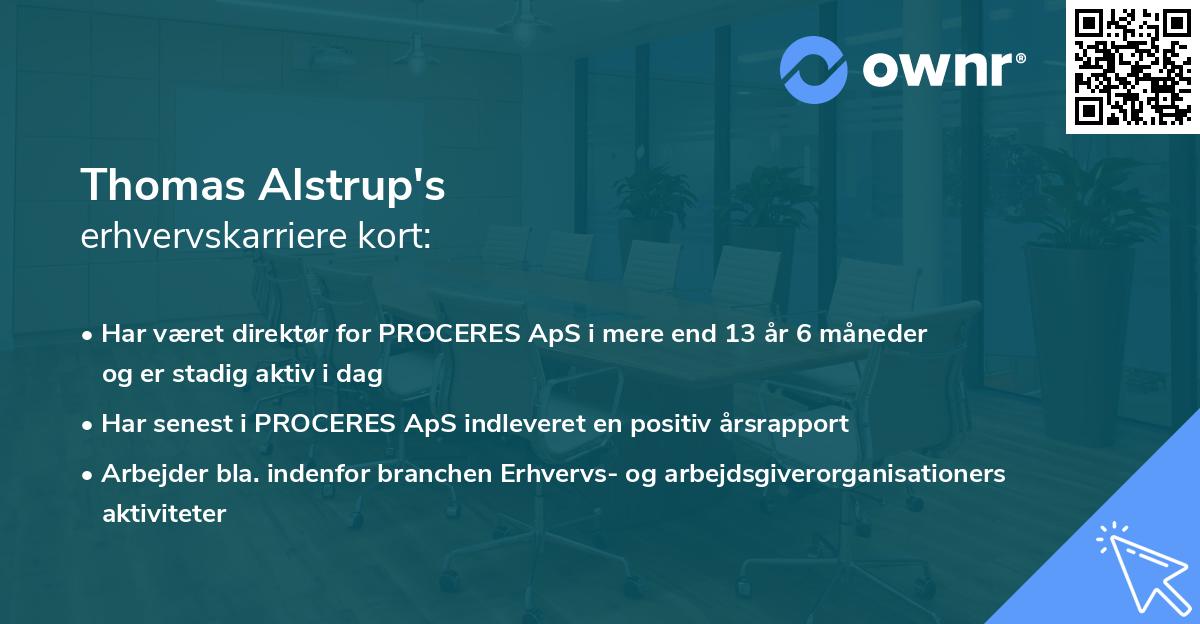 ownr®

Thomas Alstrup's
erhvervskarriere kort:

• Har været direktør for PROCERES ApS i mere end 13 år 6 måneder og er stadig aktiv i dag

• Har senest i PROCERES ApS indleveret en positiv årsrapport

• Arbejder bla. indenfor branchen Erhvervs- og arbejdsgiverorganisationers aktiviteter